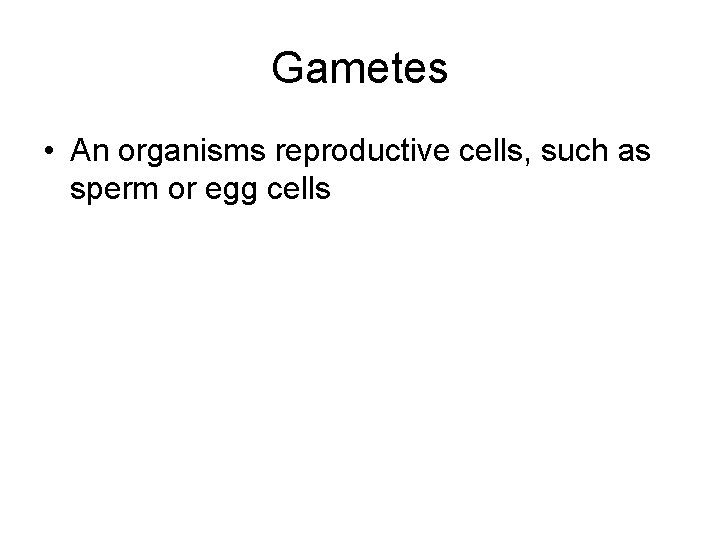 Gametes

• An organisms reproductive cells, such as sperm or egg cells